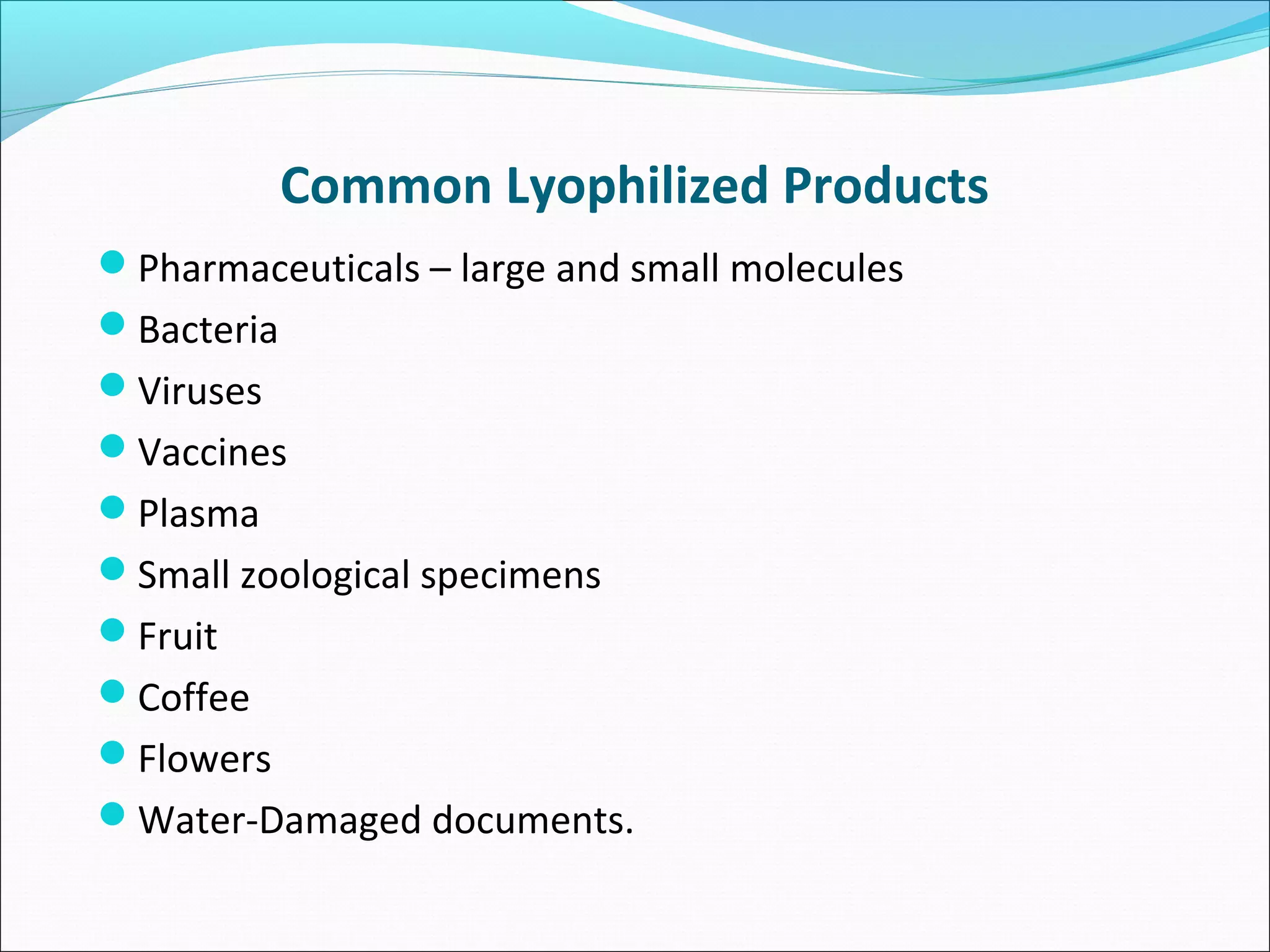 Common Lyophilized Products

- Pharmaceuticals – large and small molecules
- Bacteria
- Viruses
- Vaccines
- Plasma
- Small zoological specimens
- Fruit
- Coffee
- Flowers
- Water-Damaged documents.